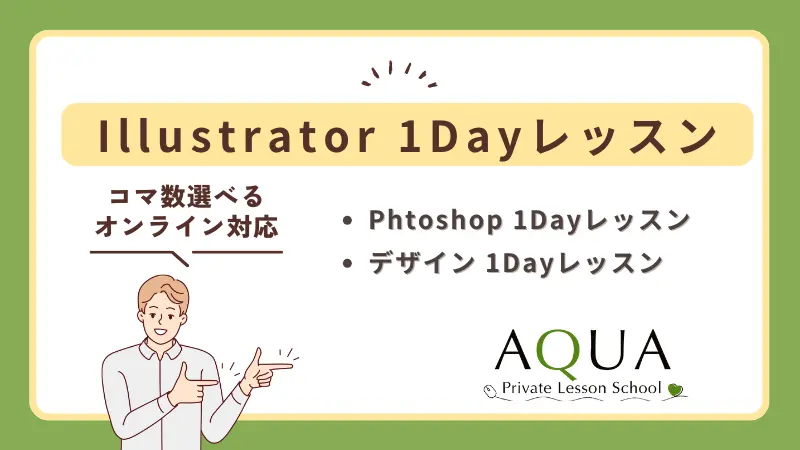 Illustrator 1Dayレッスン

コマ数選べる
オンライン対応

• Phtoshop 1Dayレッスン
• デザイン 1Dayレッスン

AQUA
Private Lesson School